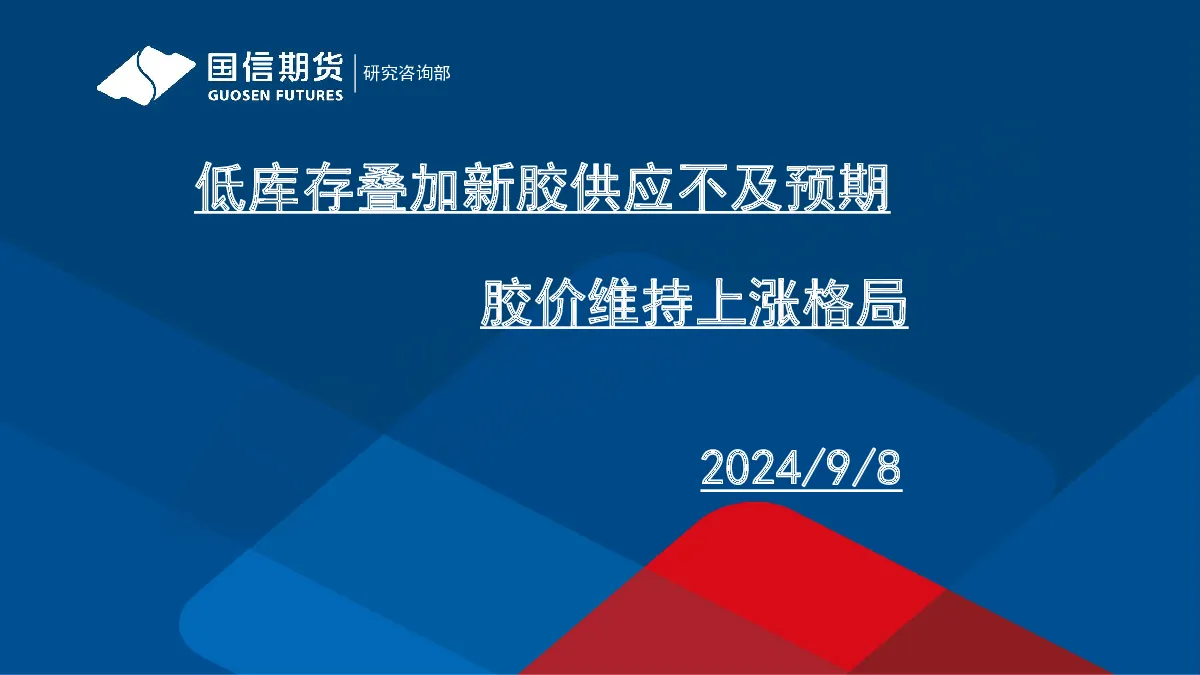 国信期货
GUOSEN FUTURES
研究咨询部

低库存叠加新胶供应不及预期

胶价维持上涨格局

2024/9/8